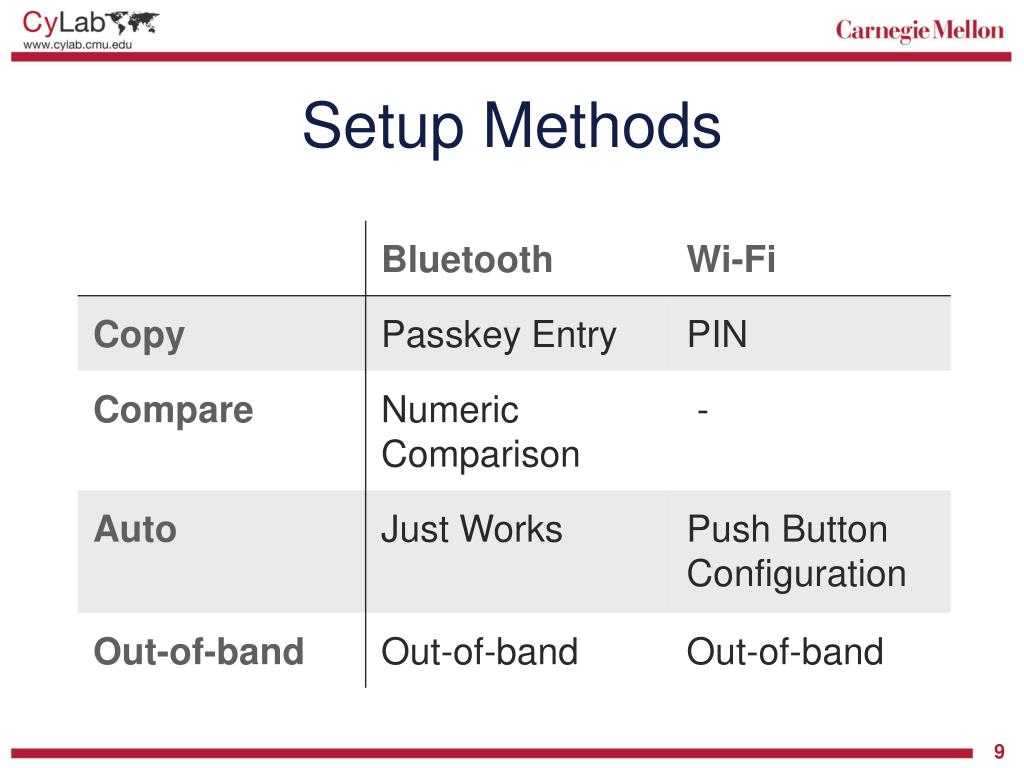 CyLab
www.cylab.cmu.edu

Carnegie Mellon

Setup Methods

| | Bluetooth | Wi-Fi |
|---|---|---|
| Copy | Passkey Entry | PIN |
| Compare | Numeric Comparison | - |
| Auto | Just Works | Push Button Configuration |
| Out-of-band | Out-of-band | Out-of-band |

9